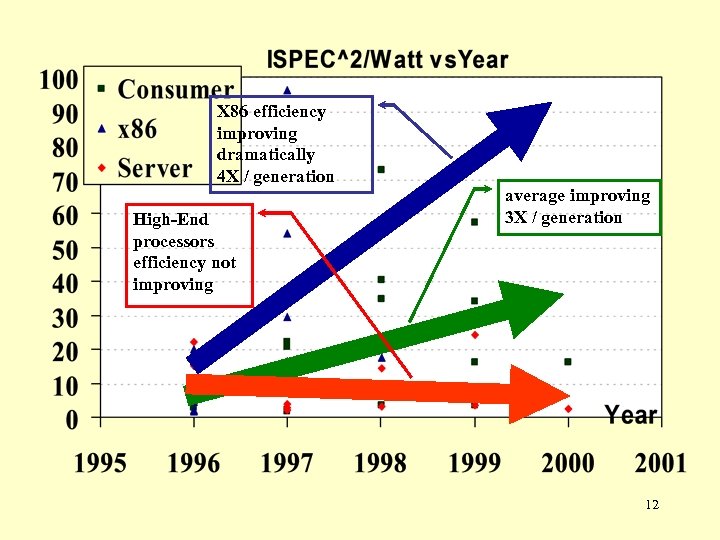 ISPEC^2/Watt vsYear

Consumer
x86
Server

X86 efficiency improving dramatically 4X / generation

average improving 3X / generation

High-End processors efficiency not improving

100
90
80
70
60
50
40
30
20
10
0

Year

1995 1996 1997 1998 1999 2000 2001

12